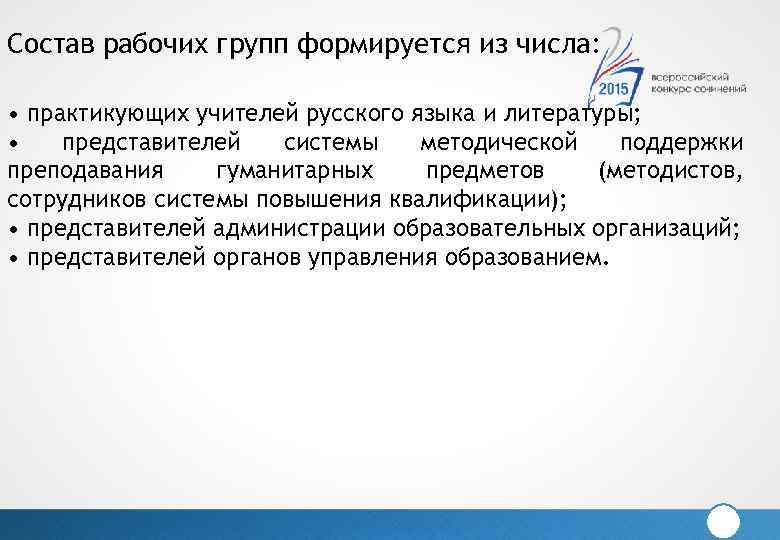 Состав рабочих групп формируется из числа:

2015 всероссийский конкурс сочинений

• практикующих учителей русского языка и литературы;
• представителей системы методической поддержки преподавания гуманитарных предметов (методистов, сотрудников системы повышения квалификации);
• представителей администрации образовательных организаций;
• представителей органов управления образованием.